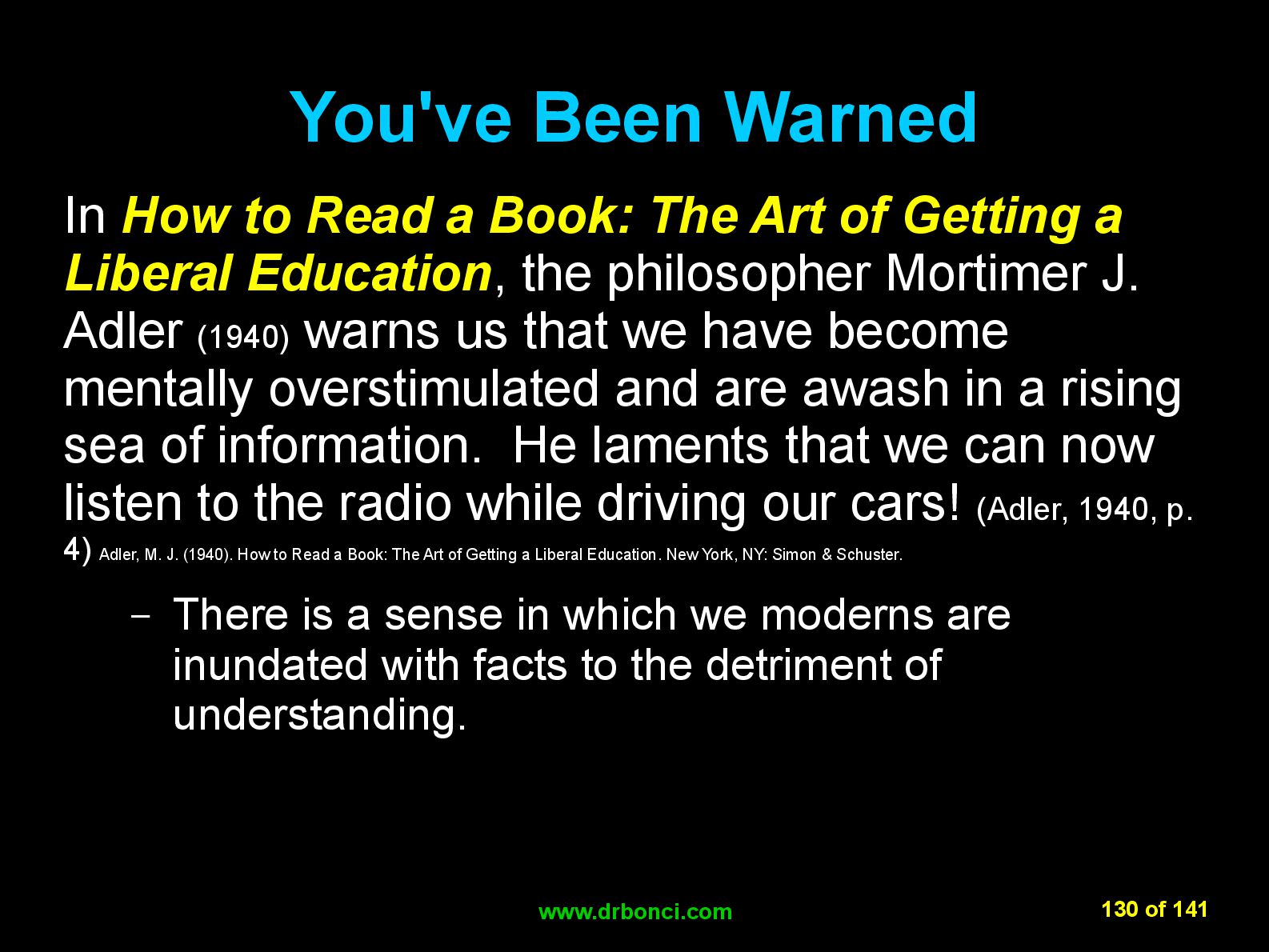 You've Been Warned

In How to Read a Book: The Art of Getting a Liberal Education, the philosopher Mortimer J. Adler (1940) warns us that we have become mentally overstimulated and are awash in a rising sea of information. He laments that we can now listen to the radio while driving our cars! (Adler, 1940, p. 4) Adler, M. J. (1940). How to Read a Book: The Art of Getting a Liberal Education. New York, NY: Simon & Schuster.

– There is a sense in which we moderns are inundated with facts to the detriment of understanding.

www.drbonci.com

130 of 141